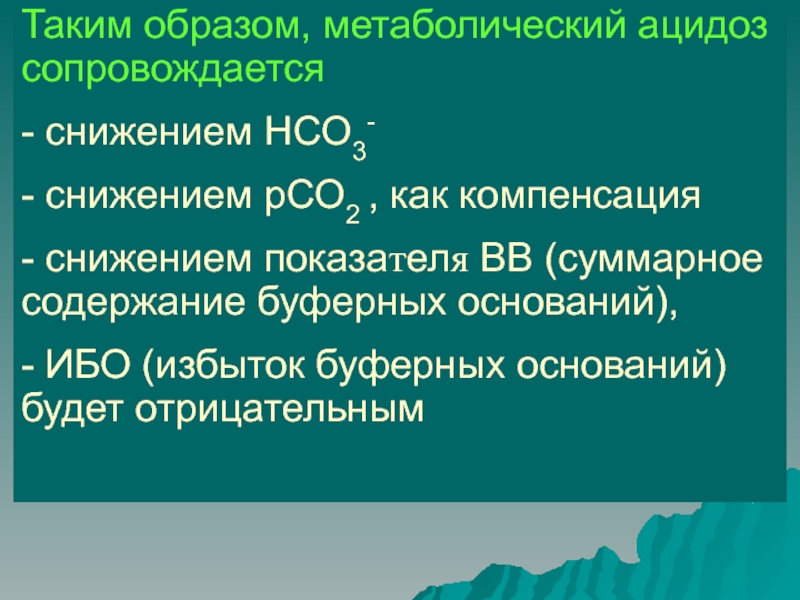 Таким образом, метаболический ацидоз сопровождается

- снижением $HCO_3^-$

- снижением $pCO_2$ , как компенсация

- снижением показателя ВВ (суммарное содержание буферных оснований),

- ИБО (избыток буферных оснований) будет отрицательным